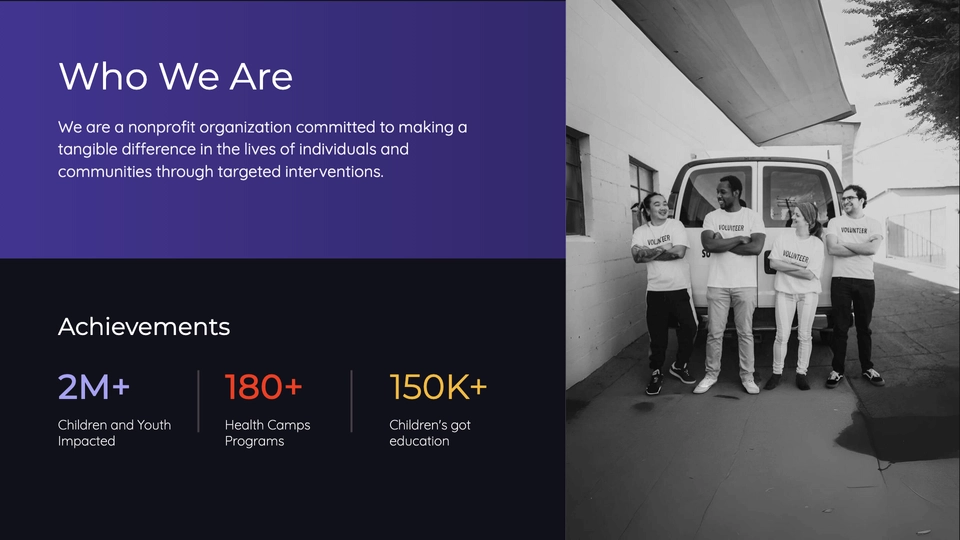 Who We Are

We are a nonprofit organization committed to making a tangible difference in the lives of individuals and communities through targeted interventions.

Achievements

2M+
Children and Youth Impacted

180+
Health Camps Programs

150K+
Children's got education

VOLUNTEER

VOLUNTEER

VOLUNTEER

VOLUNTEER